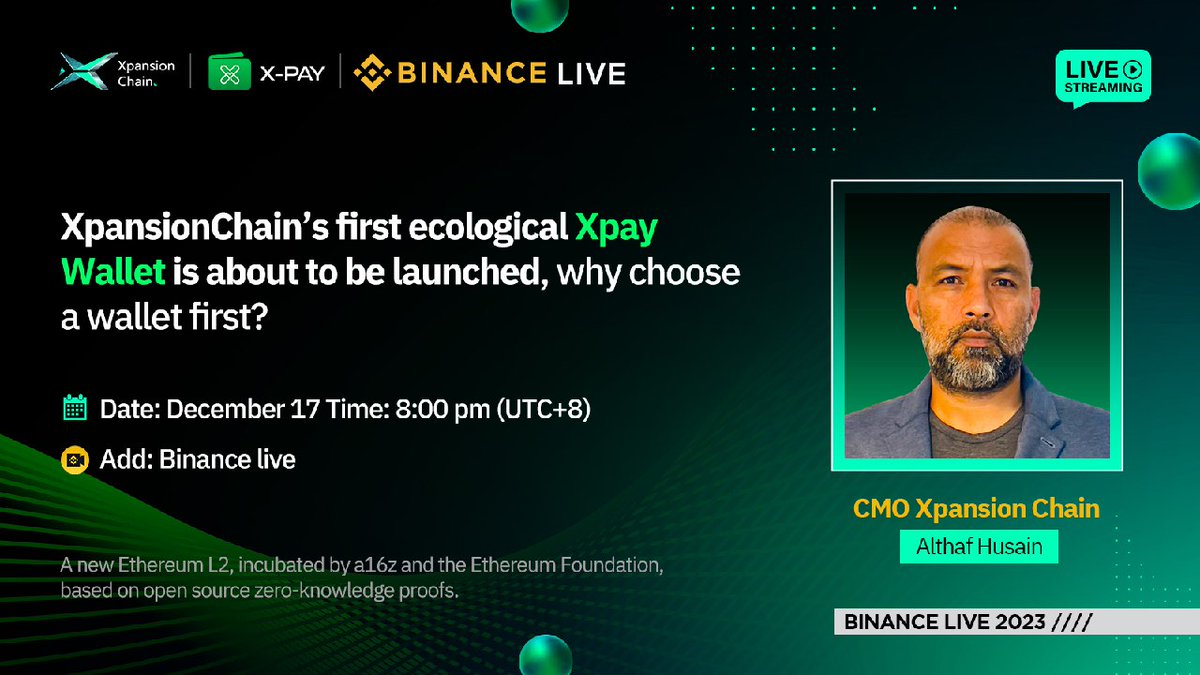 Xpansion Chain.

X-PAY

BINANCE LIVE

LIVE STREAMING

XpansionChain's first ecological Xpay Wallet is about to be launched, why choose a wallet first?

Date: December 17 Time: 8:00 pm (UTC+8)

Add: Binance live

A new Ethereum L2, incubated by a16z and the Ethereum Foundation, based on open source zero-knowledge proofs.

CMO Xpansion Chain

Althaf Husain

BINANCE LIVE 2023 ////